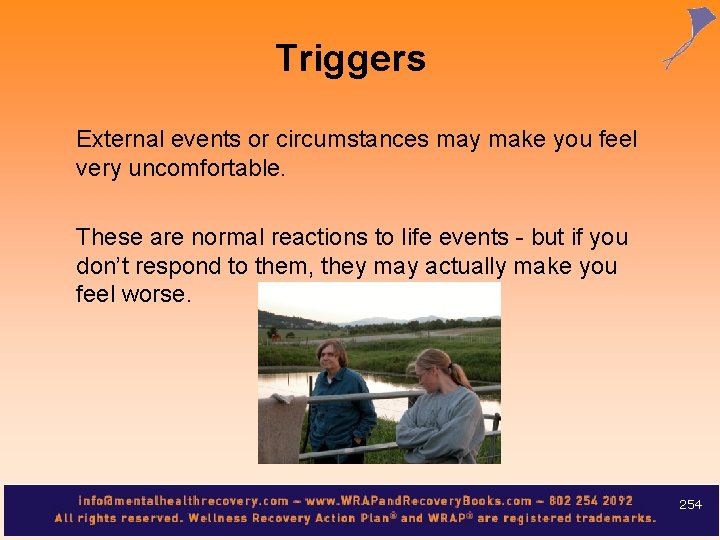 Triggers

External events or circumstances may make you feel very uncomfortable.

These are normal reactions to life events - but if you don't respond to them, they may actually make you feel worse.

info@mentalhealthrecovery.com – www.WRAPandRecoveryBooks.com – 802 254 2092
All rights reserved. Wellness Recovery Action Plan® and WRAP® are registered trademarks.

254